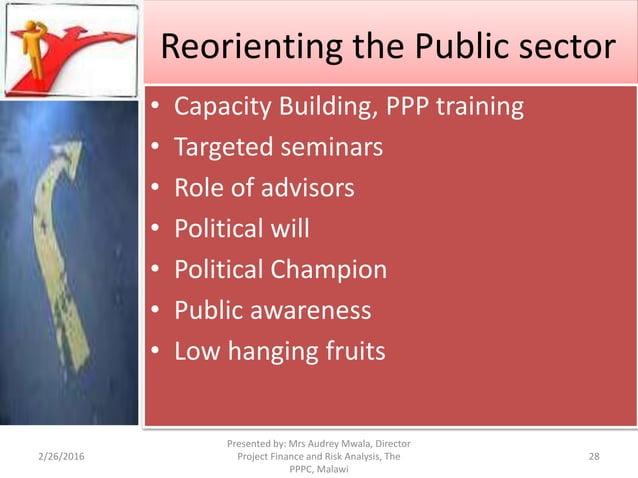 Reorienting the Public sector

• Capacity Building, PPP training
• Targeted seminars
• Role of advisors
• Political will
• Political Champion
• Public awareness
• Low hanging fruits

2/26/2016

Presented by: Mrs Audrey Mwala, Director Project Finance and Risk Analysis, The PPPC, Malawi

28